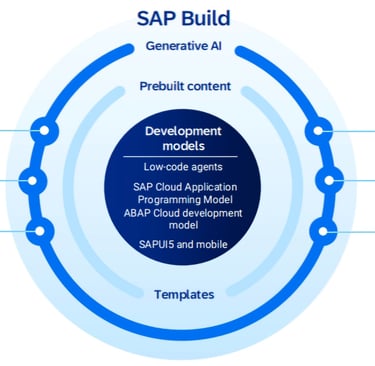 SAP Build

Generative AI

Prebuilt content

Development models

Low-code agents

SAP Cloud Application Programming Model

ABAP Cloud development model

SAPUI5 and mobile

Templates